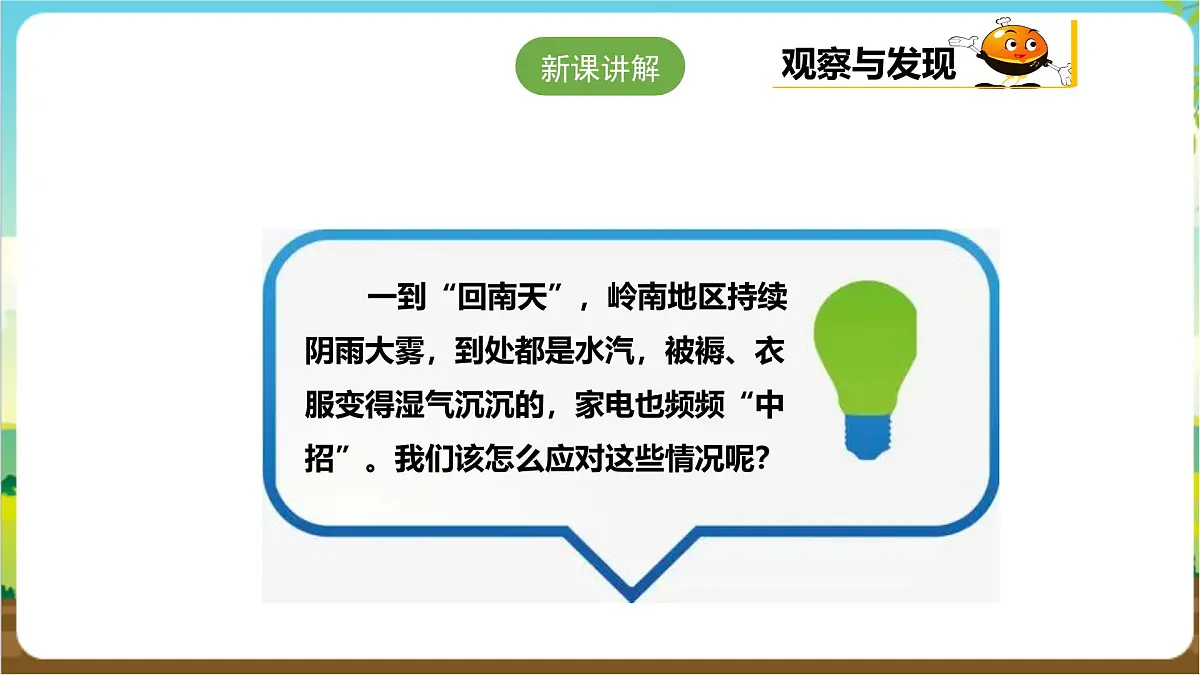 新课讲解

观察与发现

一到“回南天”，岭南地区持续阴雨大雾，到处都是水汽，被褥、衣服变得湿气沉沉的，家电也频频“中招”。我们该怎么应对这些情况呢？